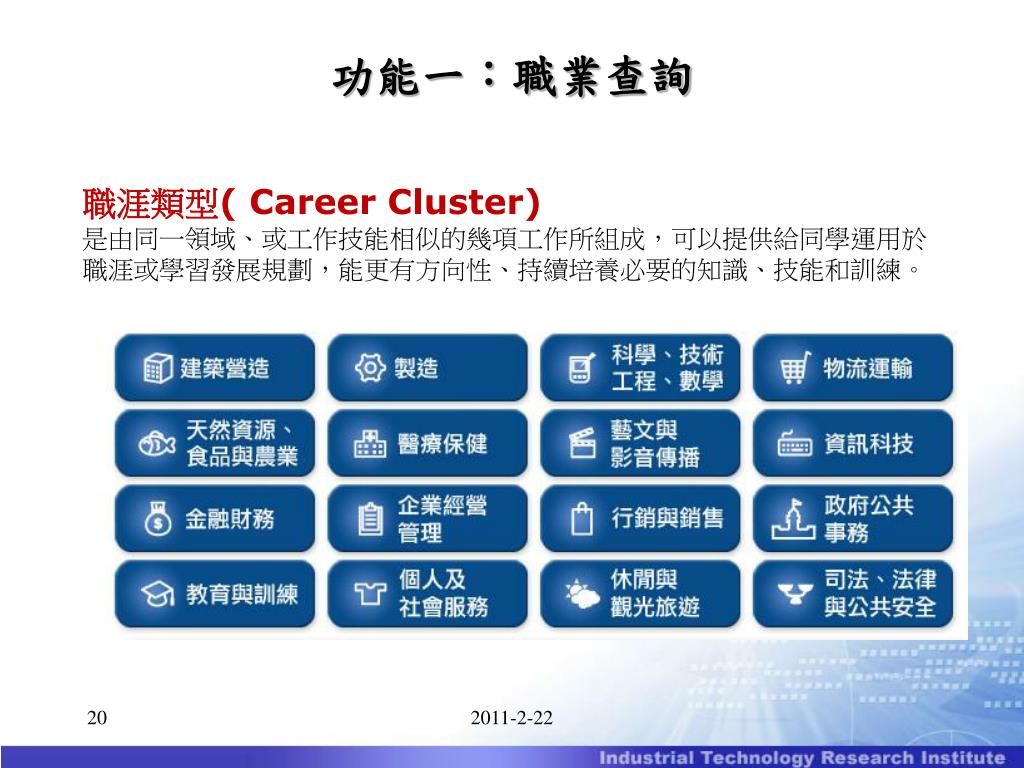 功能一：職業查詢

職涯類型( Career Cluster)
是由同一領域、或工作技能相似的幾項工作所組成，可以提供給同學運用於職涯或學習發展規劃，能更有方向性、持續培養必要的知識、技能和訓練。

建築營造
製造
科學、技術工程、數學
物流運輸
天然資源、食品與農業
醫療保健
藝文與影音傳播
資訊科技
金融財務
企業經營管理
行銷與銷售
政府公共事務
教育與訓練
個人及社會服務
休閒與觀光旅遊
司法、法律與公共安全

20
2011-2-22
Industrial Technology Research Institute